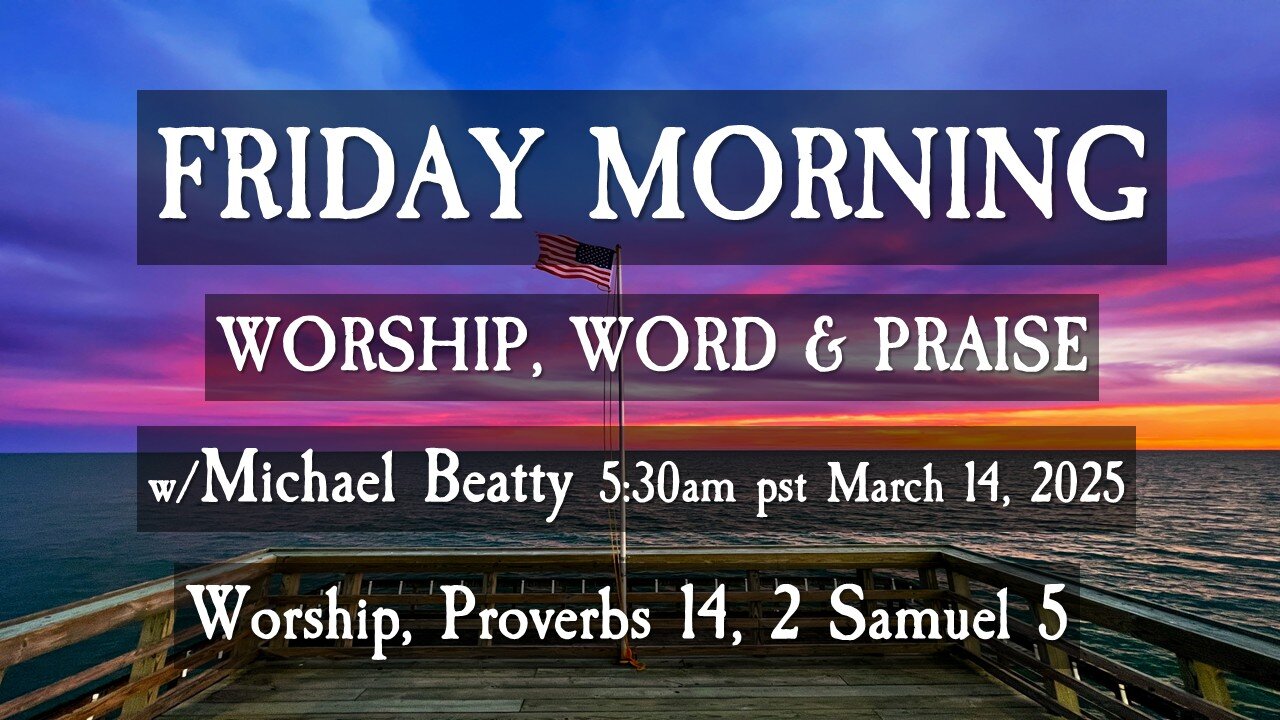 FRIDAY MORNING

WORSHIP, WORD & PRAISE

w/Michael Beatty 5:30am pst March 14, 2025

Worship, Proverbs 14, 2 Samuel 5